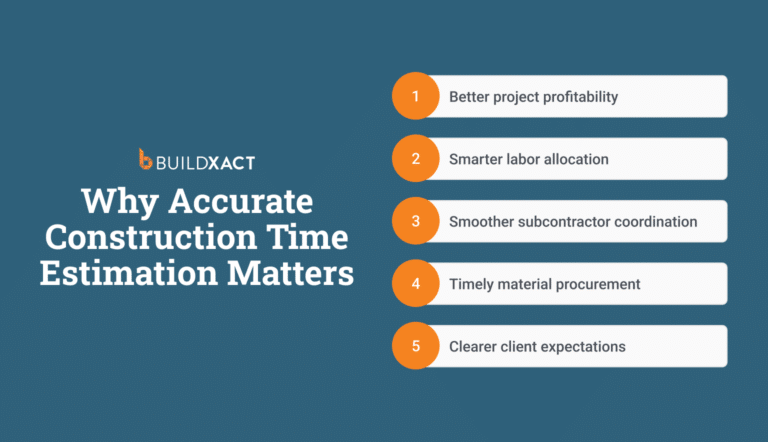 BUILDXACT

Why Accurate Construction Time Estimation Matters

1 Better project profitability

2 Smarter labor allocation

3 Smoother subcontractor coordination

4 Timely material procurement

5 Clearer client expectations